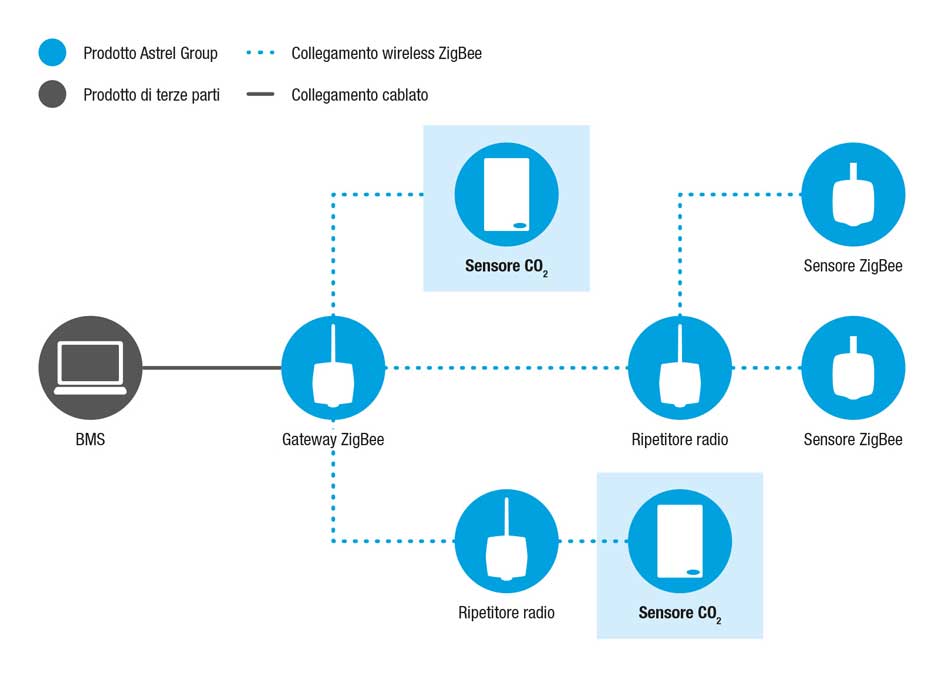 Prodotto Astrel Group
Collegamento wireless ZigBee
Prodotto di terze parti
Collegamento cablato

Sensore $CO_2$

Sensore ZigBee

BMS
Gateway ZigBee
Ripetitore radio
Sensore ZigBee

Ripetitore radio
Sensore $CO_2$